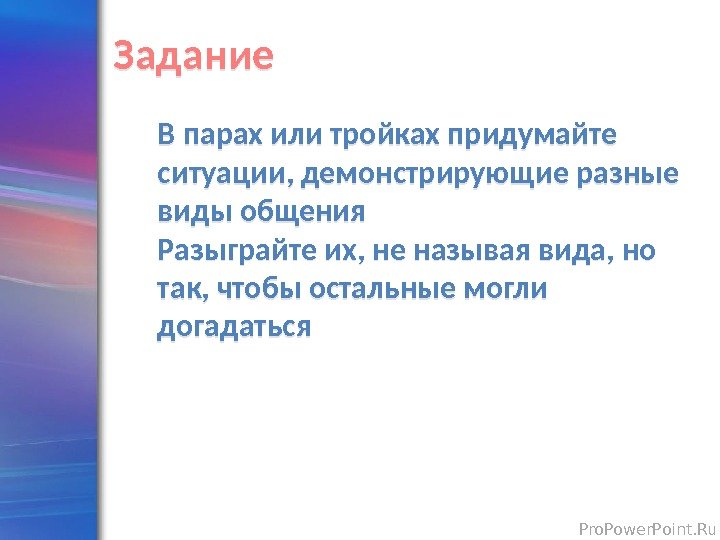 Задание

В парах или тройках придумайте ситуации, демонстрирующие разные виды общения
Разыграйте их, не называя вида, но так, чтобы остальные могли догадаться

ProPowerPoint.Ru